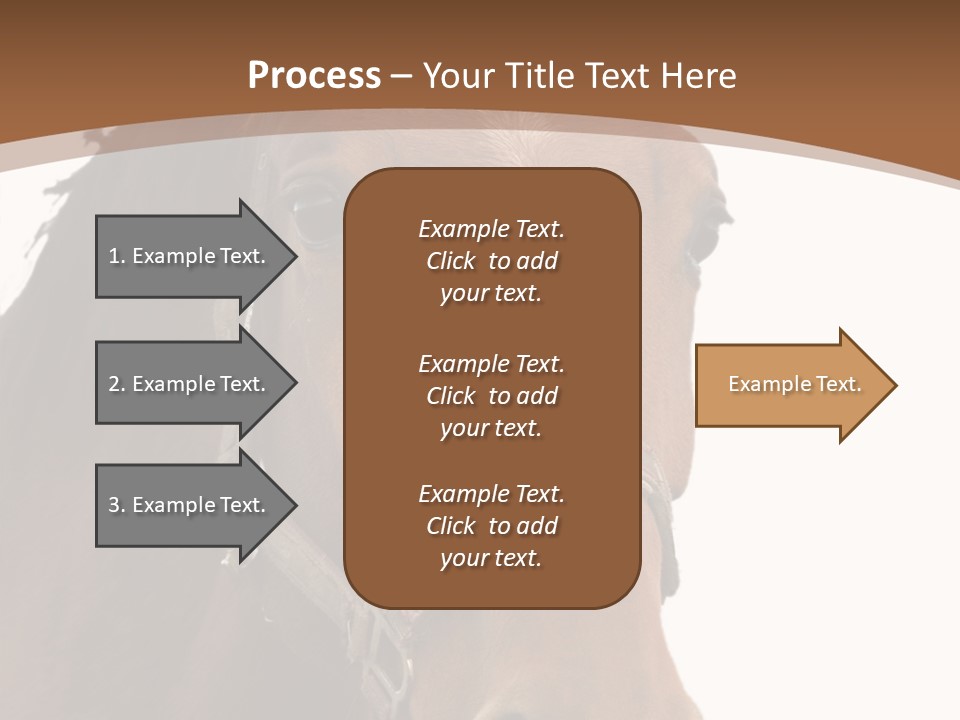 Process – Your Title Text Here

1. Example Text.

2. Example Text.

3. Example Text.

Example Text. Click to add your text.

Example Text. Click to add your text.

Example Text. Click to add your text.

Example Text.